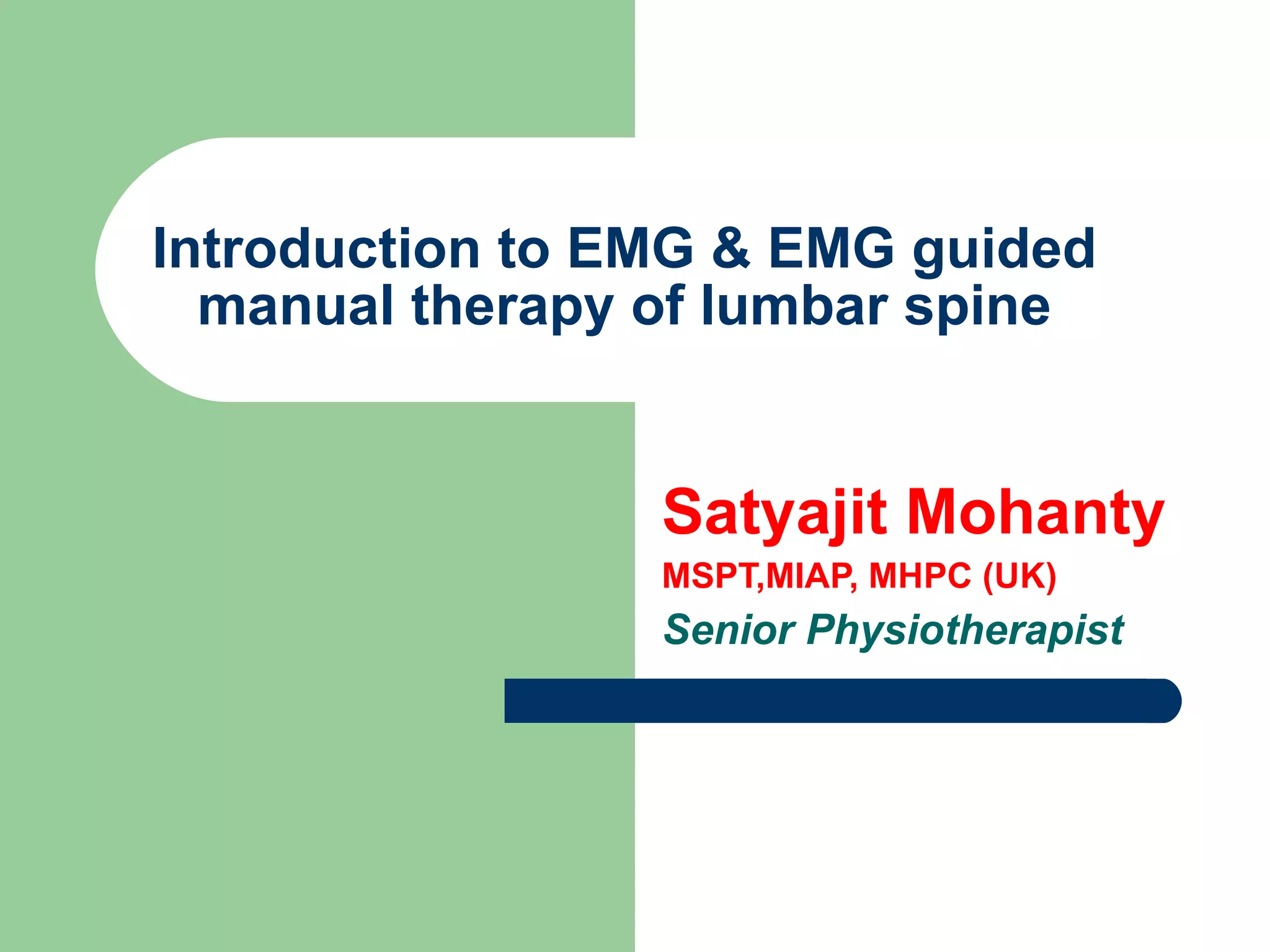 Introduction to EMG & EMG guided manual therapy of lumbar spine

Satyajit Mohanty
MSPT,MIAP, MHPC (UK)
Senior Physiotherapist